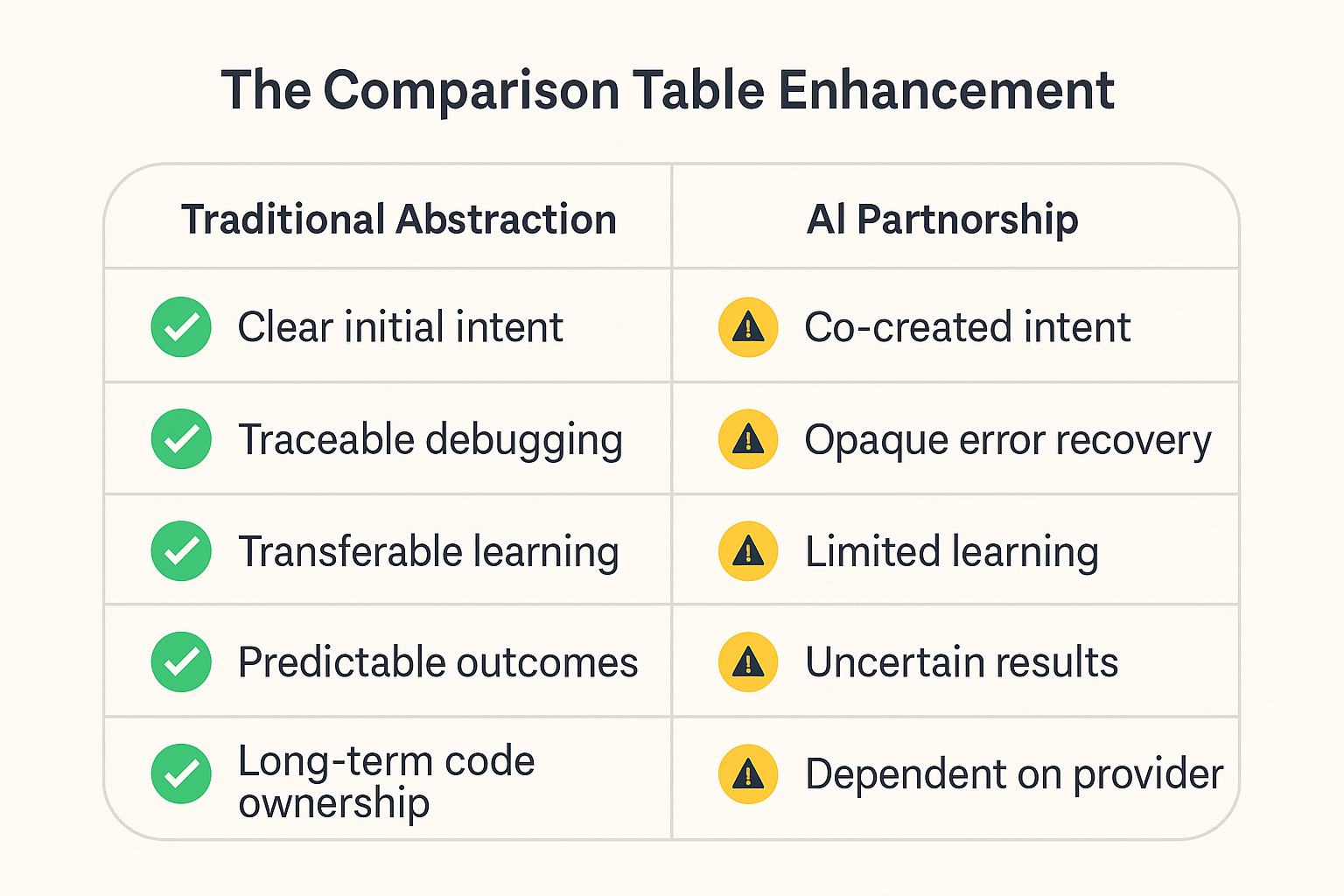 The Comparison Table Enhancement

| Traditional Abstraction | AI Partnership |
|---|---|
| Clear initial intent | Co-created intent |
| Traceable debugging | Opaque error recovery |
| Transferable learning | Limited learning |
| Predictable outcomes | Uncertain results |
| Long-term code ownership | Dependent on provider |